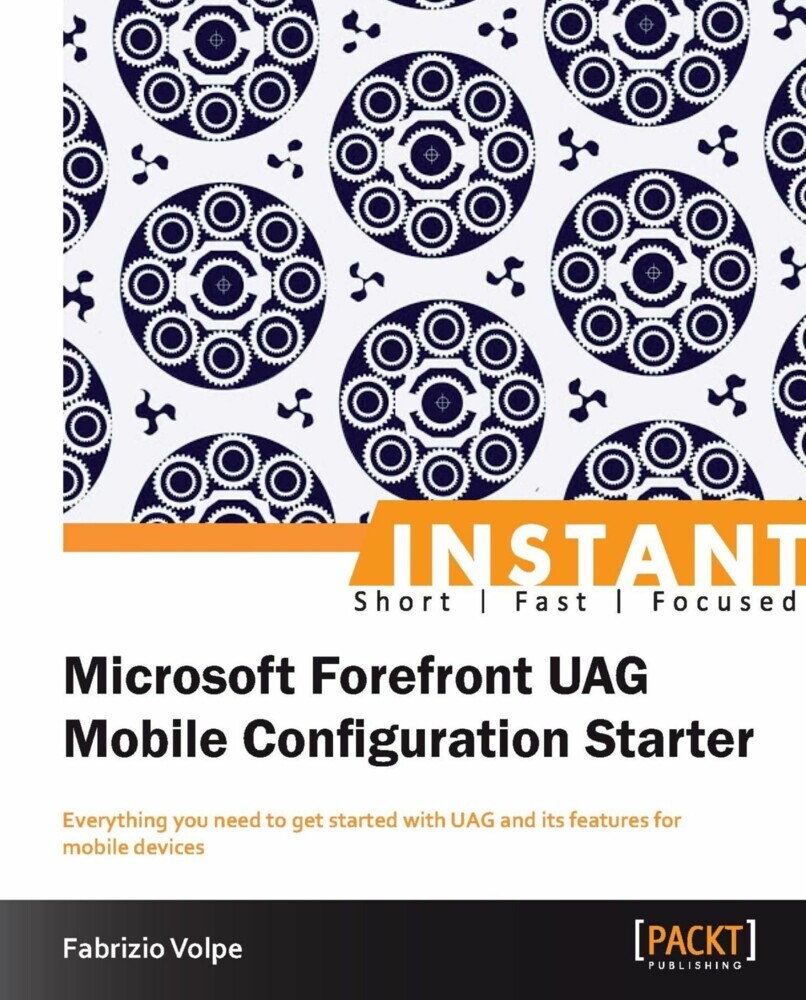 INSTANT
Short | Fast | Focused

Microsoft Forefront UAG Mobile Configuration Starter

Everything you need to get started with UAG and its features for mobile devices

Fabrizio Volpe

[PACKT]
PUBLISHING